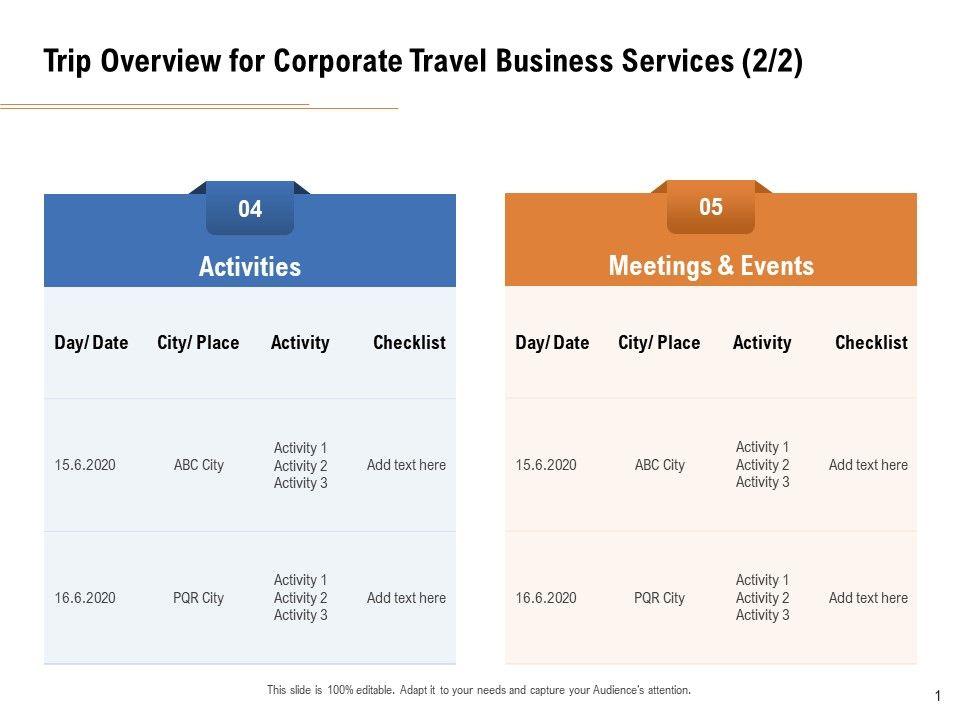 Trip Overview for Corporate Travel Business Services (2/2)

04

Activities

| Day/ Date | City/ Place | Activity | Checklist |
|---|---|---|---|
| 15.6.2020 | ABC City | Activity 1 Activity 2 Activity 3 | Add text here |
| 16.6.2020 | PQR City | Activity 1 Activity 2 Activity 3 | Add text here |

05

Meetings & Events

| Day/ Date | City/ Place | Activity | Checklist |
|---|---|---|---|
| 15.6.2020 | ABC City | Activity 1 Activity 2 Activity 3 | Add text here |
| 16.6.2020 | PQR City | Activity 1 Activity 2 Activity 3 | Add text here |

This slide is 100% editable. Adapt it to your needs and capture your Audience's attention.

1